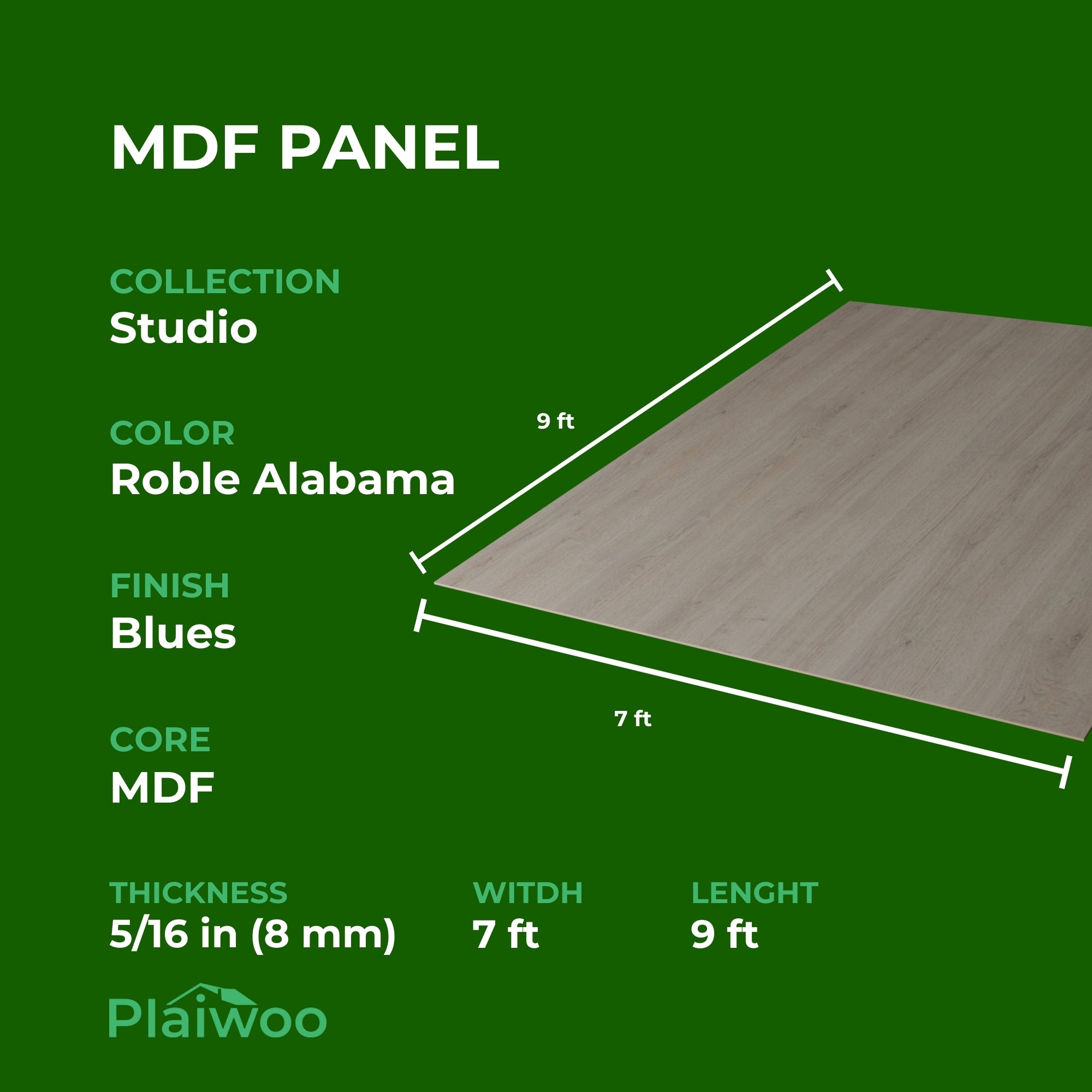 MDF PANEL

COLLECTION
Studio

COLOR
Roble Alabama

FINISH
Blues

CORE
MDF

9 ft

7 ft

THICKNESS
5/16 in (8 mm)

WITDH
7 ft

LENGHT
9 ft

Plaiwoo